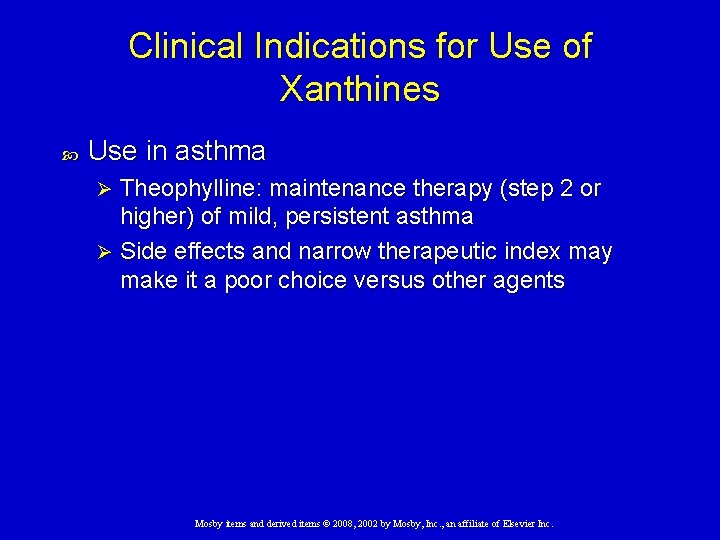 Clinical Indications for Use of Xanthines

Use in asthma

Theophylline: maintenance therapy (step 2 or higher) of mild, persistent asthma

Side effects and narrow therapeutic index may make it a poor choice versus other agents

Mosby items and derived items © 2008, 2002 by Mosby, Inc., an affiliate of Elsevier Inc.